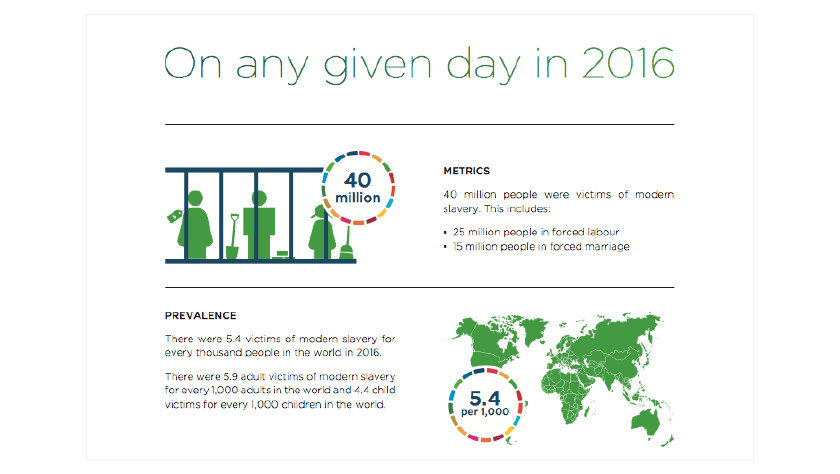 On any given day in 2016

40 million

METRICS

40 million people were victims of modern slavery. This includes:

• 25 million people in forced labour
• 15 million people in forced marriage

PREVALENCE

There were 5.4 victims of modern slavery for every thousand people in the world in 2016.

There were 5.9 adult victims of modern slavery for every 1,000 adults in the world and 4.4 child victims for every 1,000 children in the world.

5.4 per 1,000